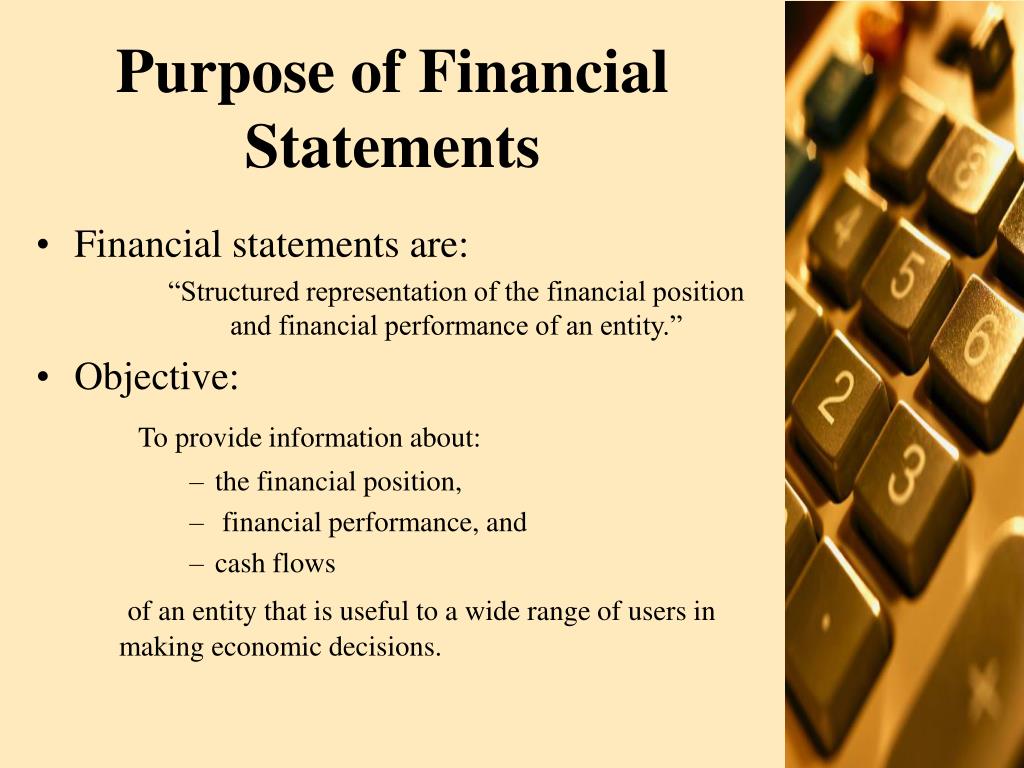 Purpose of Financial Statements

• Financial statements are:

“Structured representation of the financial position and financial performance of an entity.”

• Objective:

To provide information about:

– the financial position,
– financial performance, and
– cash flows

of an entity that is useful to a wide range of users in making economic decisions.

7
8
4
5
6
2
3